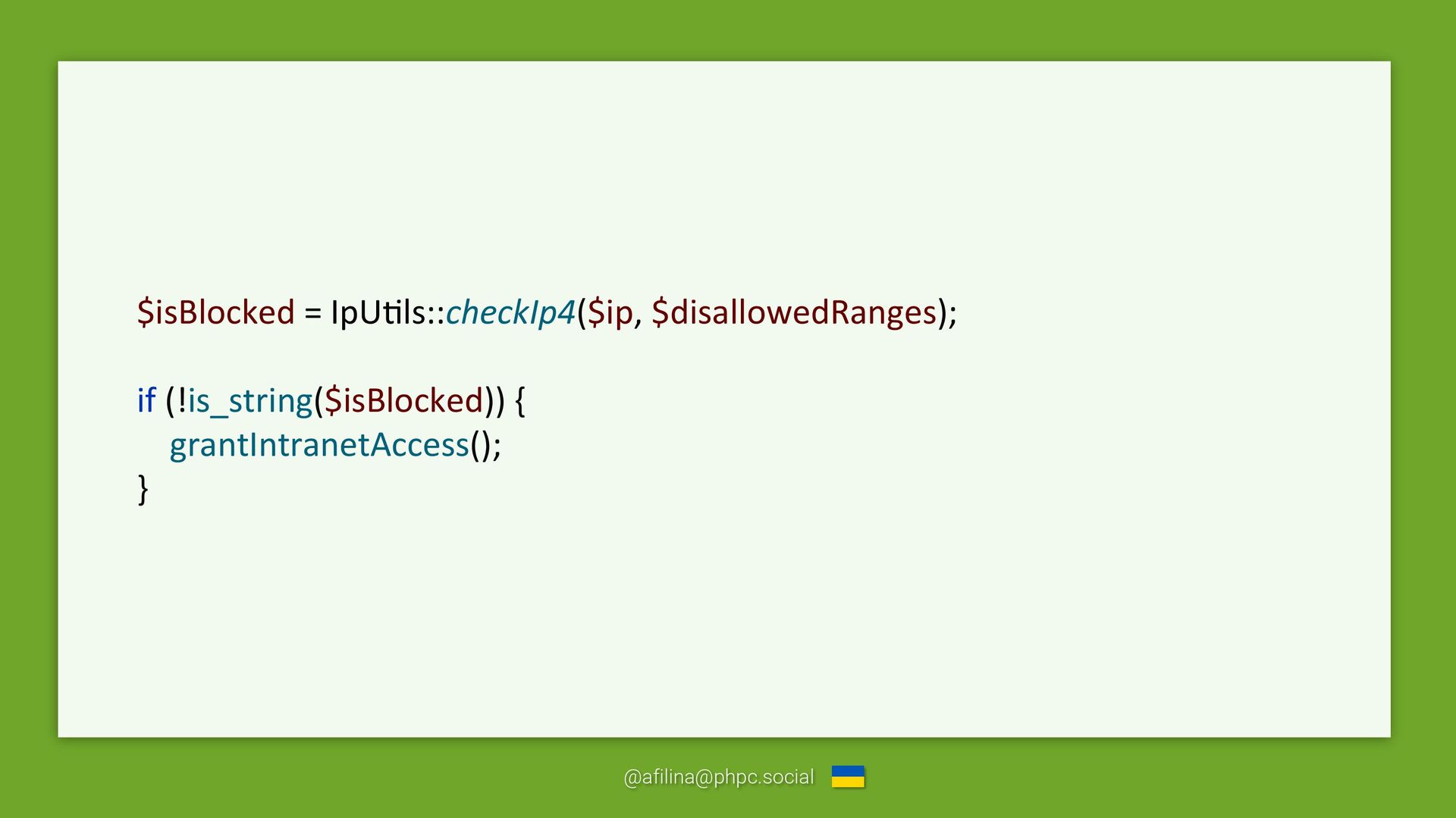 $isBlocked = IpUtils::checkIp4($ip, $disallowedRanges);

if (!is_string($isBlocked)) {
    grantIntranetAccess();
}

@afilina@phpc.social